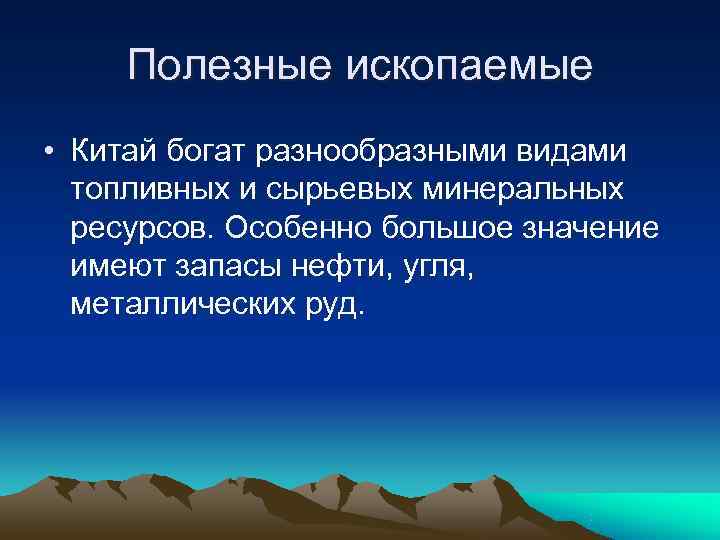 Полезные ископаемые

• Китай богат разнообразными видами топливных и сырьевых минеральных ресурсов. Особенно большое значение имеют запасы нефти, угля, металлических руд.